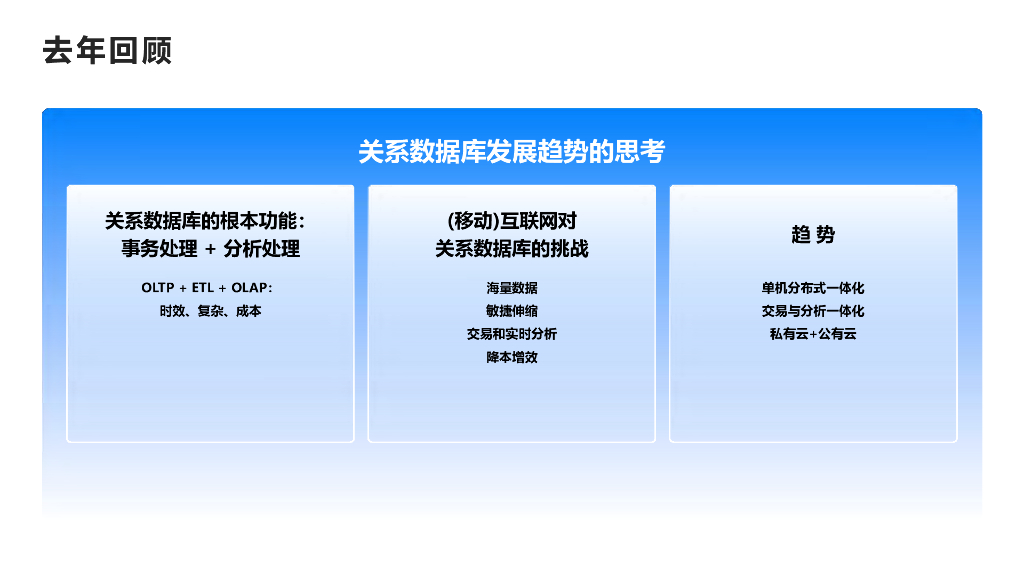 去年回顾

关系数据库发展趋势的思考

关系数据库的根本功能：
事务处理 + 分析处理

OLTP + ETL + OLAP：
时效、复杂、成本

(移动)互联网对
关系数据库的挑战

海量数据
敏捷伸缩
交易和实时分析
降本增效

趋 势

单机分布式一体化
交易与分析一体化
私有云+公有云